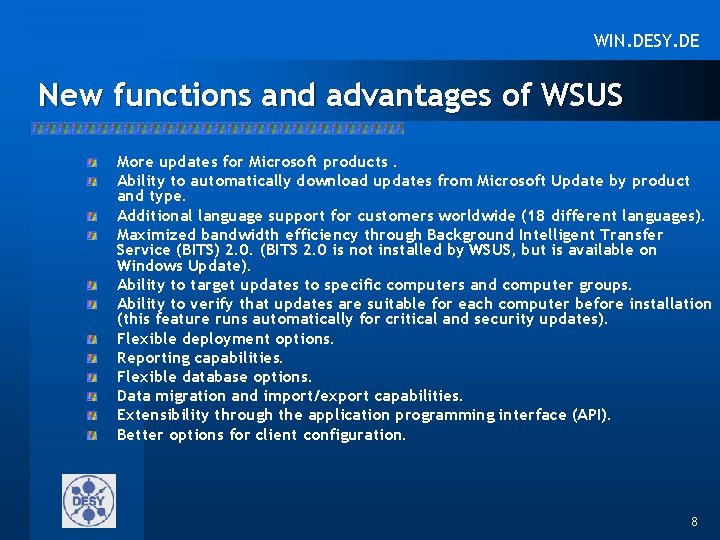 WIN.DESY.DE

New functions and advantages of WSUS

More updates for Microsoft products .
Ability to automatically download updates from Microsoft Update by product and type.
Additional language support for customers worldwide (18 different languages).
Maximized bandwidth efficiency through Background Intelligent Transfer Service (BITS) 2.0. (BITS 2.0 is not installed by WSUS, but is available on Windows Update).
Ability to target updates to specific computers and computer groups.
Ability to verify that updates are suitable for each computer before installation (this feature runs automatically for critical and security updates).
Flexible deployment options.
Reporting capabilities.
Flexible database options.
Data migration and import/export capabilities.
Extensibility through the application programming interface (API).
Better options for client configuration.

DESY

8